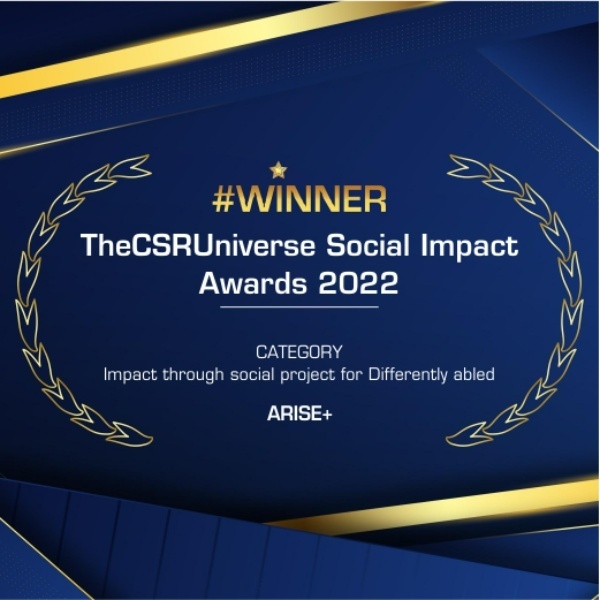 #WINNER
TheCSRUniverse Social Impact Awards 2022

CATEGORY
Impact through social project for Differently abled

ARISE+